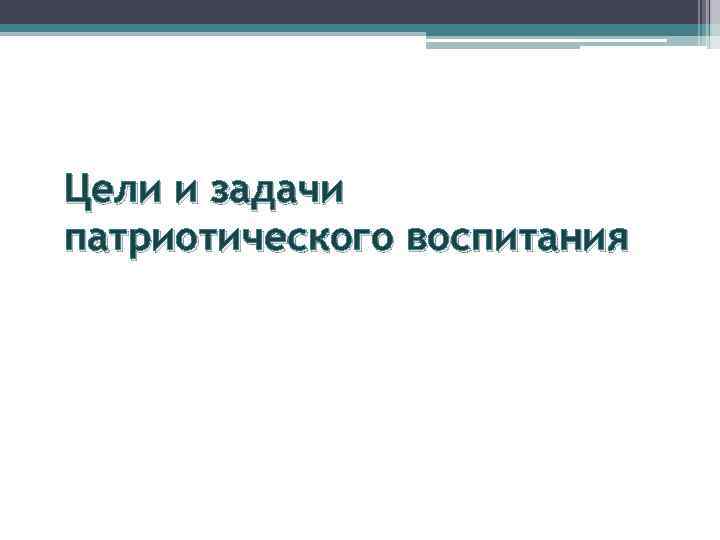 Цели и задачи патриотического воспитания